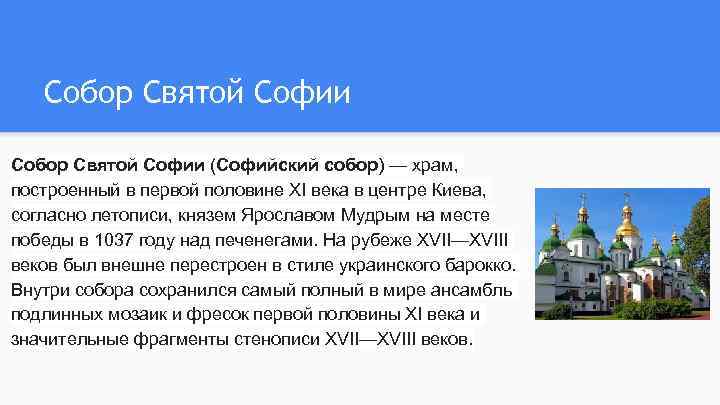 Собор Святой Софии

Собор Святой Софии (Софийский собор) — храм, построенный в первой половине XI века в центре Киева, согласно летописи, князем Ярославом Мудрым на месте победы в 1037 году над печенегами. На рубеже XVII—XVIII веков был внешне перестроен в стиле украинского барокко. Внутри собора сохранился самый полный в мире ансамбль подлинных мозаик и фресок первой половины XI века и значительные фрагменты стенописи XVII—XVIII веков.